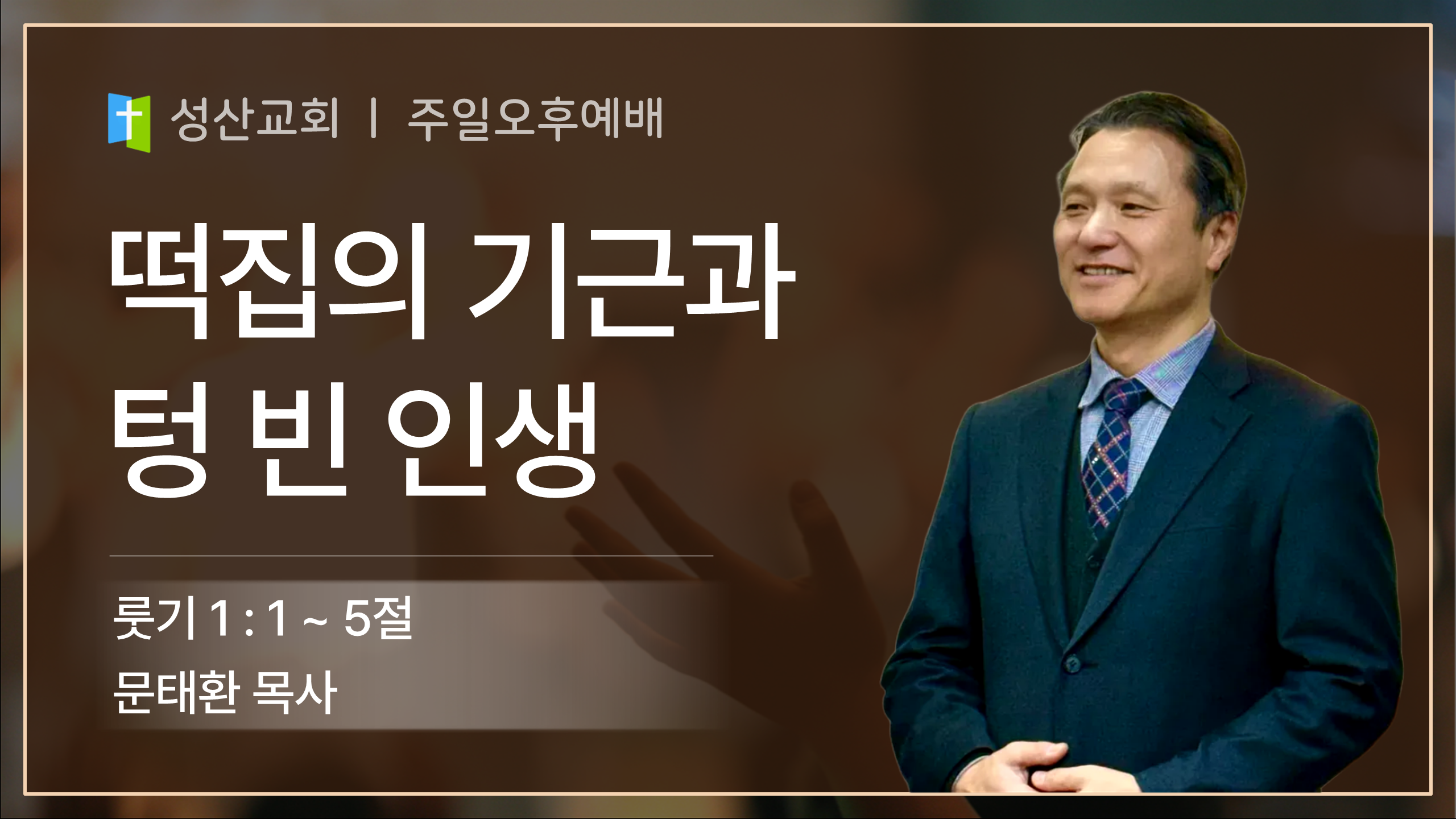 성산교회 | 주일오후예배

떡집의 기근과
텅 빈 인생

룻기 1 : 1 ~ 5절
문태환 목사